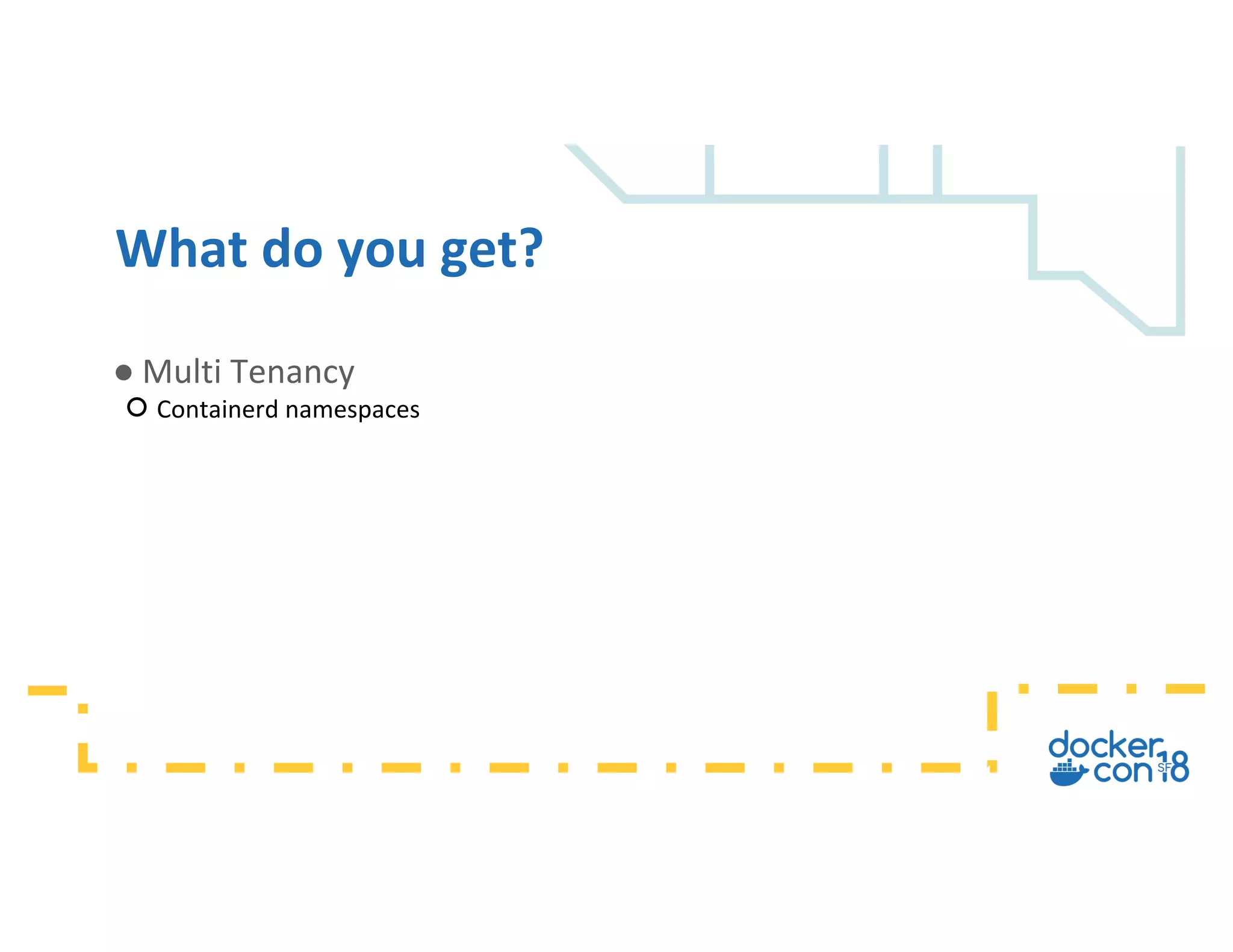 What do you get?

● Multi Tenancy
○ Containerd namespaces

docker con SF 18